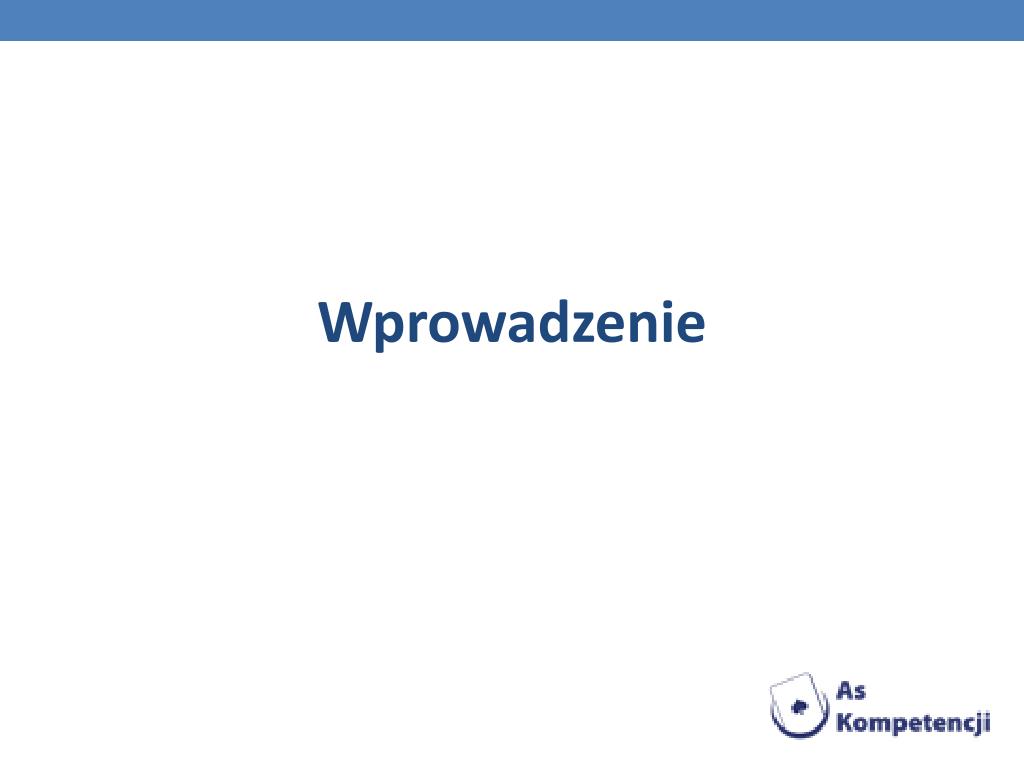 Wprowadzenie

As
Kompetencji